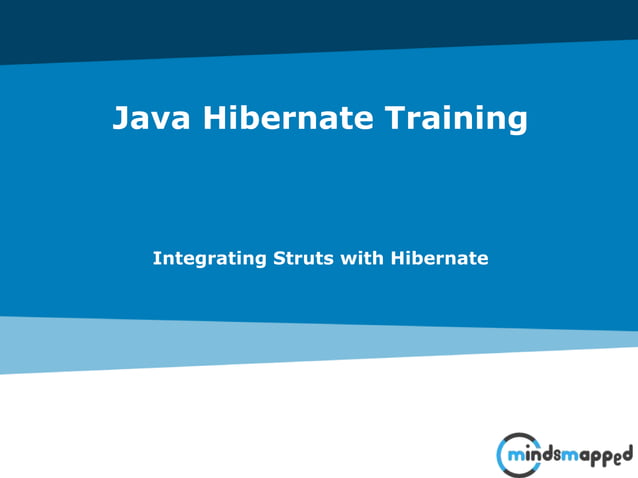 Java Hibernate Training

Integrating Struts with Hibernate

mindsmapped